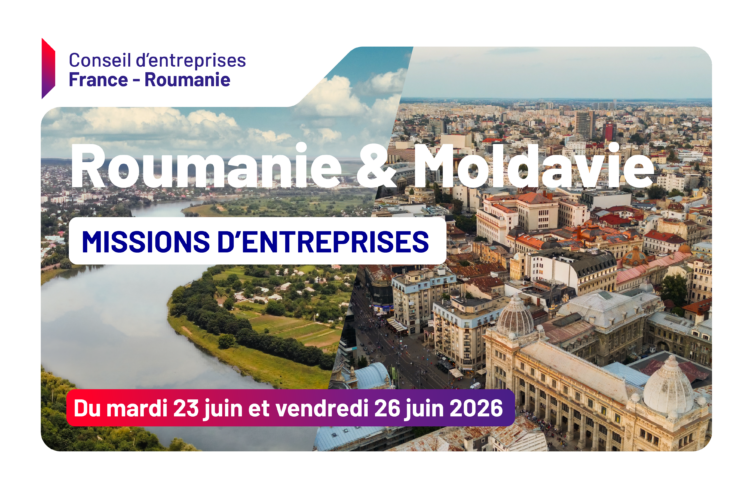 Conseil d'entreprises
France - Roumanie

Roumanie & Moldavie

MISSIONS D'ENTREPRISES

Du mardi 23 juin et vendredi 26 juin 2026